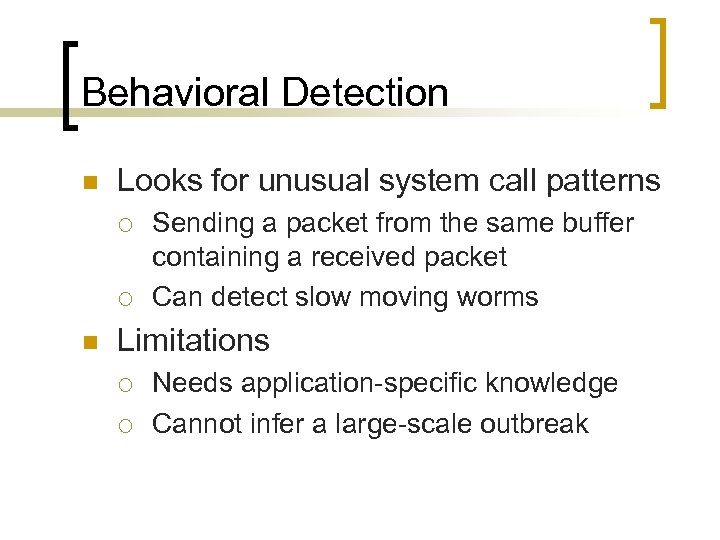 Behavioral Detection

- Looks for unusual system call patterns
  - Sending a packet from the same buffer containing a received packet
  - Can detect slow moving worms
- Limitations
  - Needs application-specific knowledge
  - Cannot infer a large-scale outbreak